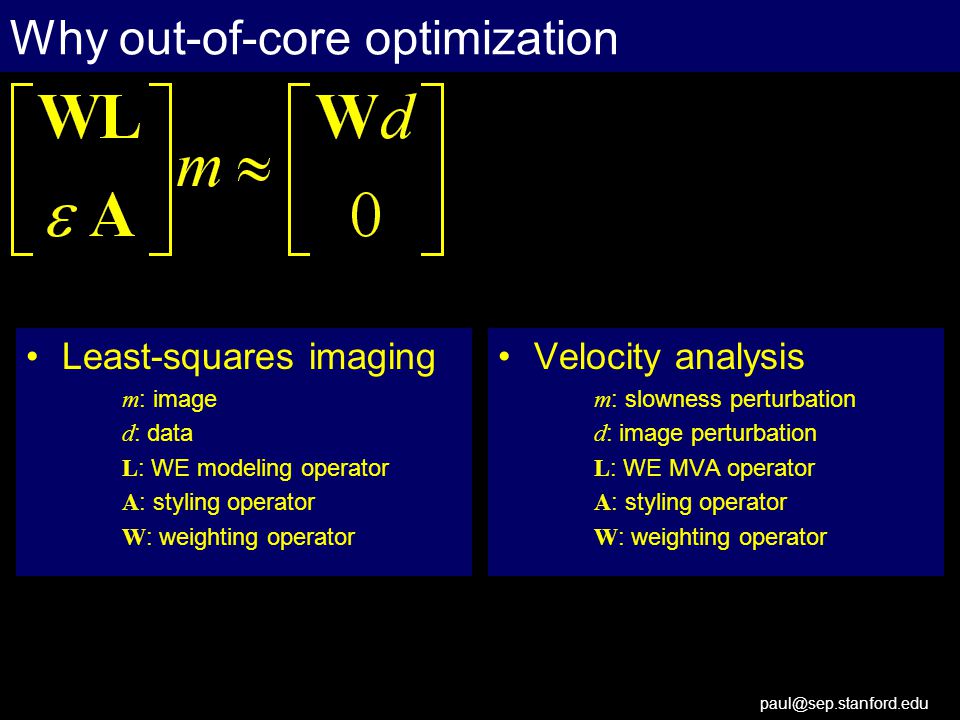 Why out-of-core optimization

$\begin{bmatrix} \mathbf{WL} \\ \varepsilon \mathbf{A} \end{bmatrix} m \approx \begin{bmatrix} \mathbf{W}d \\ 0 \end{bmatrix}$

• Least-squares imaging
$m$: image
$d$: data
$\mathbf{L}$: WE modeling operator
$\mathbf{A}$: styling operator
$\mathbf{W}$: weighting operator

• Velocity analysis
$m$: slowness perturbation
$d$: image perturbation
$\mathbf{L}$: WE MVA operator
$\mathbf{A}$: styling operator
$\mathbf{W}$: weighting operator

paul@sep.stanford.edu